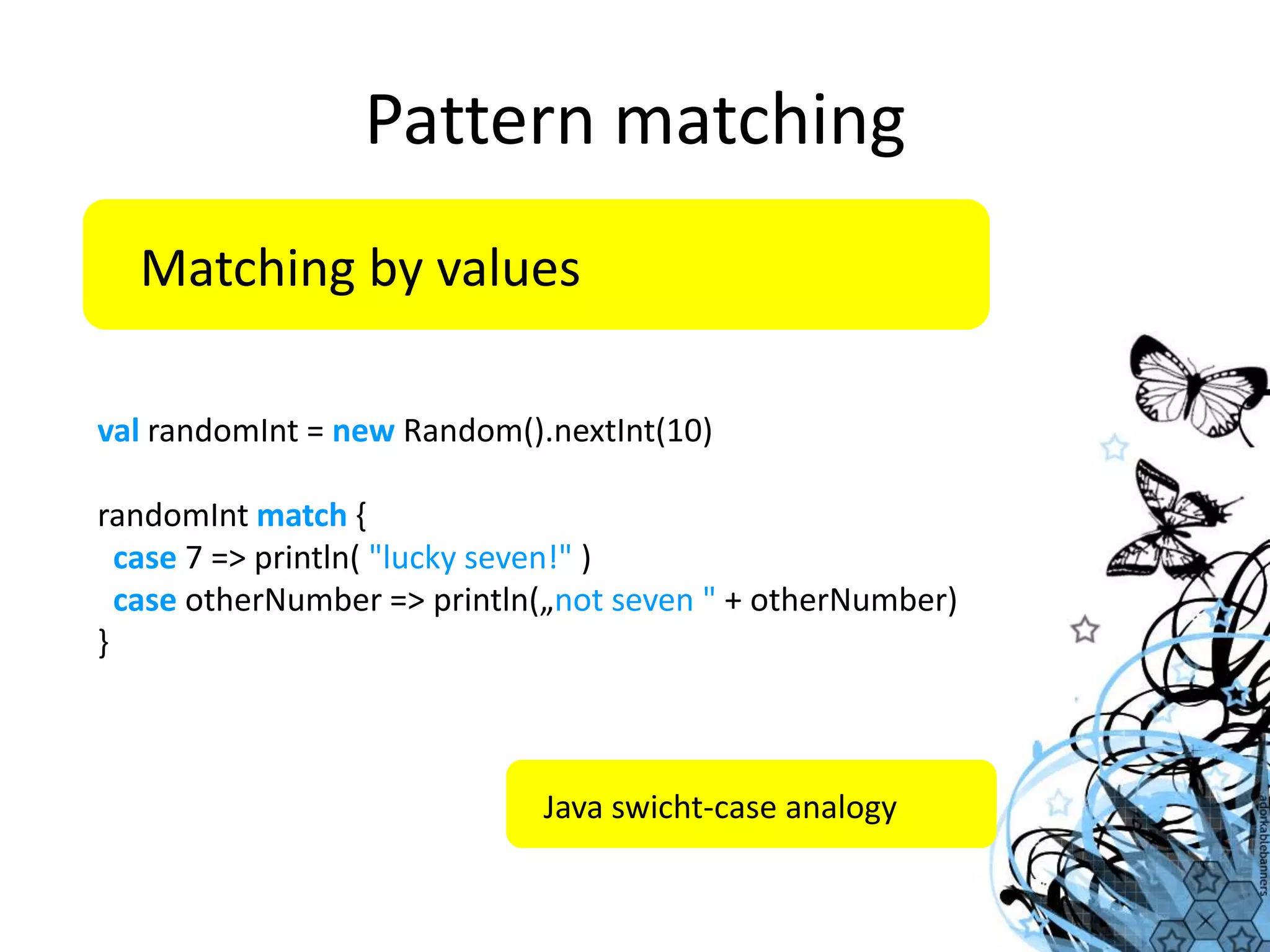 Pattern matching

Matching by values

val randomInt = new Random().nextInt(10)

randomInt match {
case 7 => println( "lucky seven!" )
case otherNumber => println(„not seven " + otherNumber)
}

Java swicht-case analogy

adorkablebanners